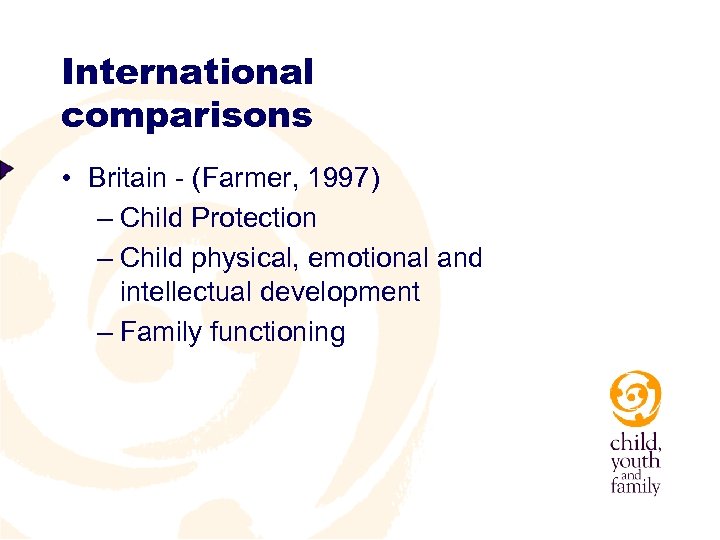 International comparisons

• Britain - (Farmer, 1997)
– Child Protection
– Child physical, emotional and intellectual development
– Family functioning

child, youth and family